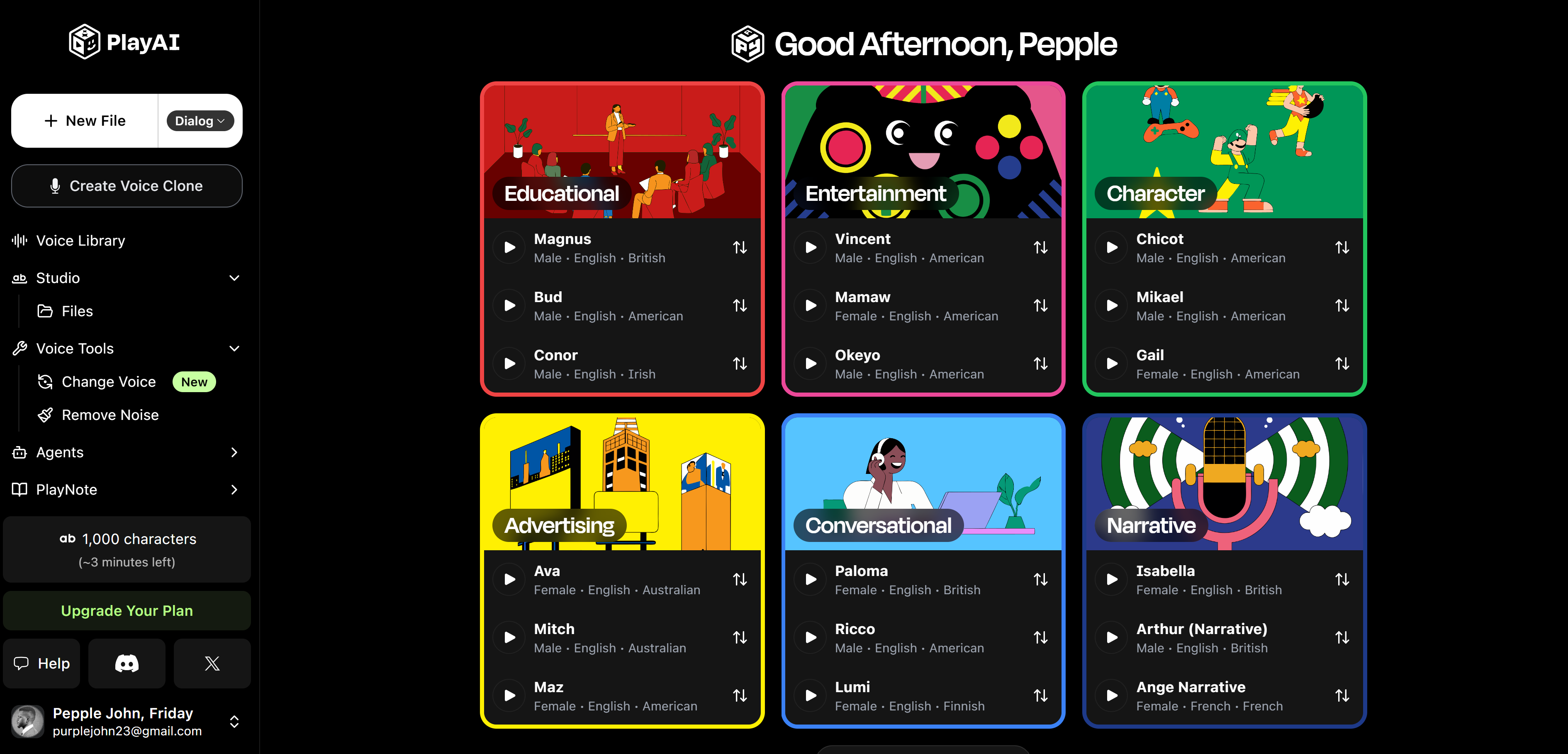 PlayAI

+ New File
Dialog

Create Voice Clone

Voice Library
Studio
Files
Voice Tools
Change Voice New
Remove Noise
Agents
PlayNote

1,000 characters
(~3 minutes left)

Upgrade Your Plan

Help

Pepple John, Friday
purplejohn23@gmail.com

Good Afternoon, Pepple

Educational
Magnus
Male · English · British
Bud
Male · English · American
Conor
Male · English · Irish

Entertainment
Vincent
Male · English · American
Mamaw
Female · English · American
Okeyo
Male · English · American

Character
Chicot
Male · English · American
Mikael
Male · English · American
Gail
Female · English · American

Advertising
Ava
Female · English · Australian
Mitch
Male · English · Australian
Maz
Female · English · American

Conversational
Paloma
Female · English · British
Ricco
Male · English · American
Lumi
Female · English · Finnish

Narrative
Isabella
Female · English · British
Arthur (Narrative)
Male · English · British
Ange Narrative
Female · French · French